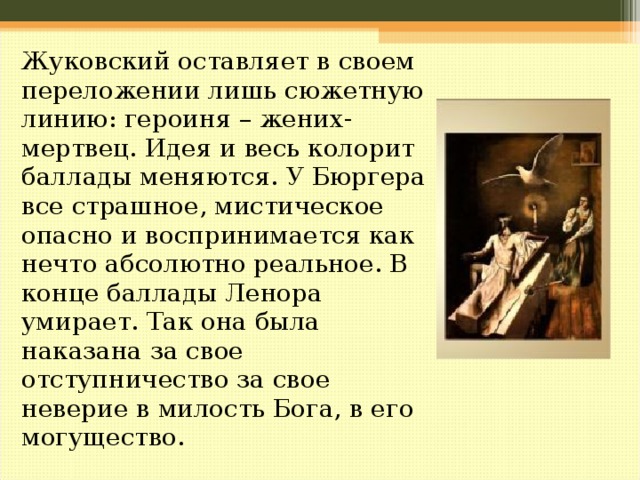 Жуковский оставляет в своем переложении лишь сюжетную линию: героиня – жених-мертвец. Идея и весь колорит баллады меняются. У Бюргера все страшное, мистическое опасно и воспринимается как нечто абсолютно реальное. В конце баллады Ленора умирает. Так она была наказана за свое отступничество за свое неверие в милость Бога, в его могущество.